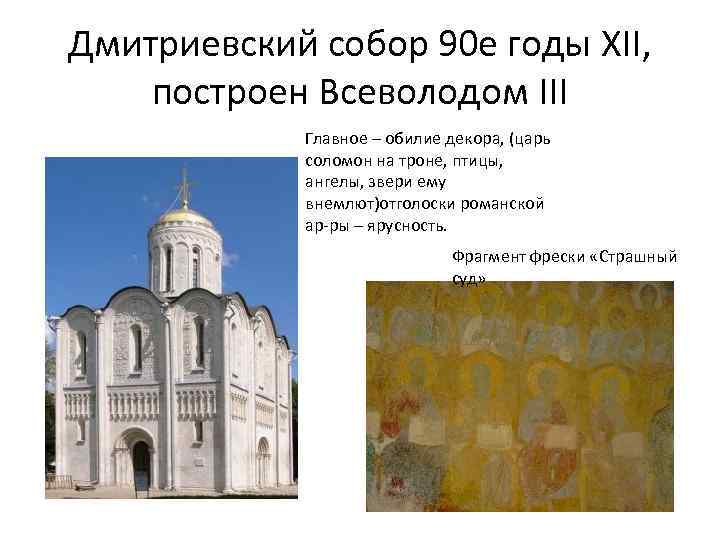 Дмитриевский собор 90е годы XII, построен Всеволодом III

Главное – обилие декора, (царь соломон на троне, птицы, ангелы, звери ему внемлют)отголоски романской ар-ры – ярусность.

Фрагмент фрески «Страшный суд»